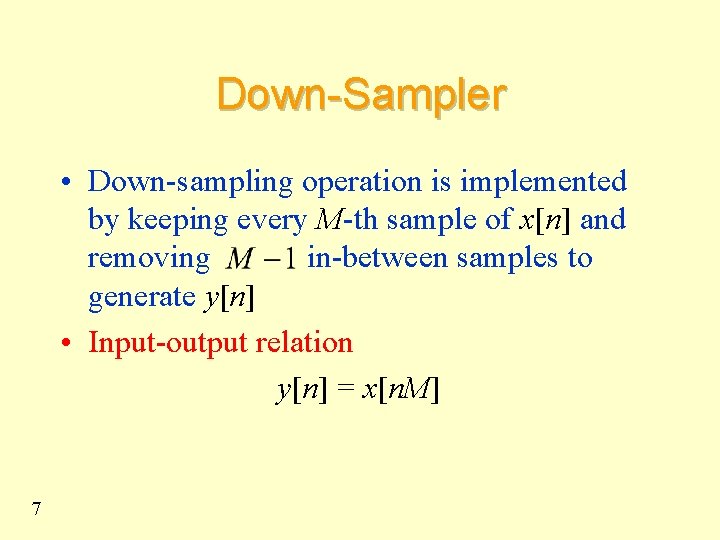 Down-Sampler

• Down-sampling operation is implemented by keeping every $M$-th sample of $x[n]$ and removing $M-1$ in-between samples to generate $y[n]$

• Input-output relation

$y[n] = x[nM]$

7